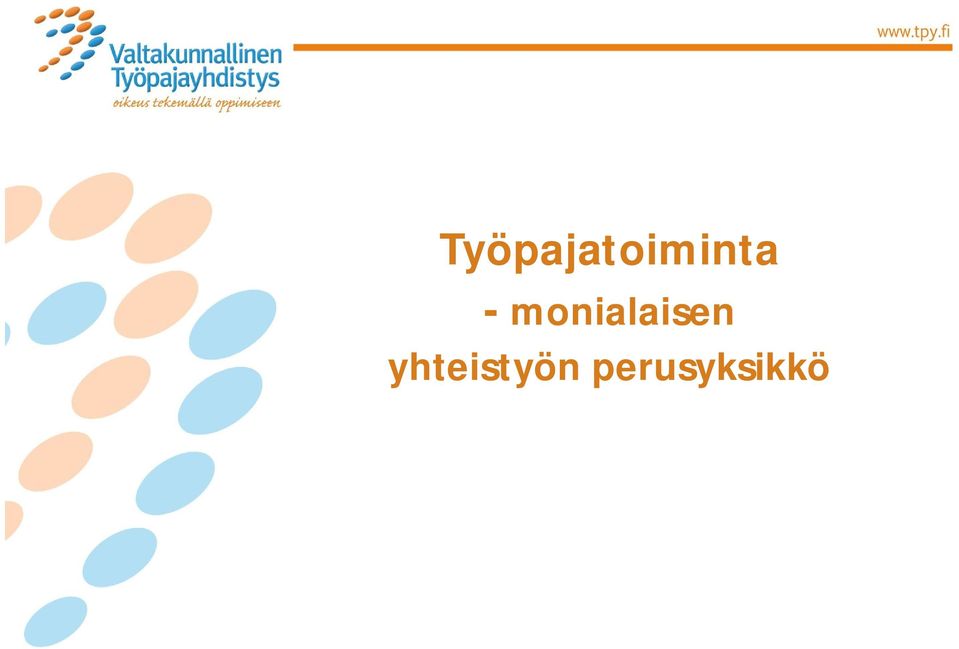 Valtakunnallinen Työpajayhdistys
oikeus tekemällä oppimiseen

www.tpy.fi

Työpajatoiminta
- monialaisen yhteistyön perusyksikkö